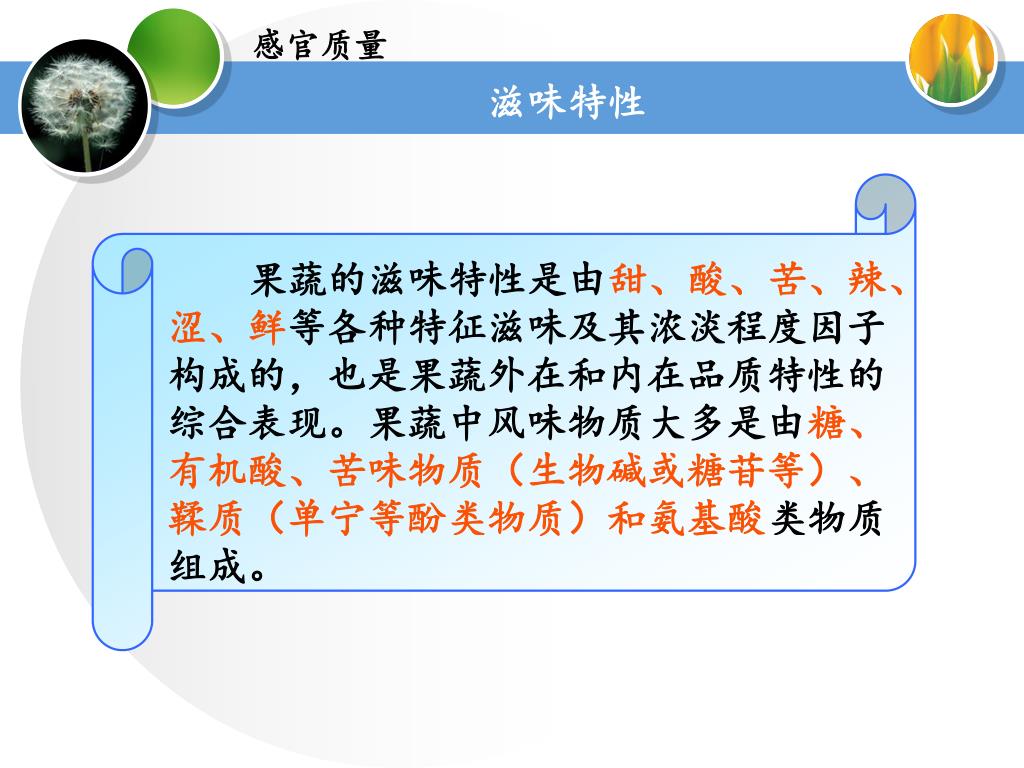 感官质量

滋味特性

果蔬的滋味特性是由甜、酸、苦、辣、涩、鲜等各种特征滋味及其浓淡程度因子构成的，也是果蔬外在和内在品质特性的综合表现。果蔬中风味物质大多是由糖、有机酸、苦味物质（生物碱或糖苷等）、鞣质（单宁等酚类物质）和氨基酸类物质组成。